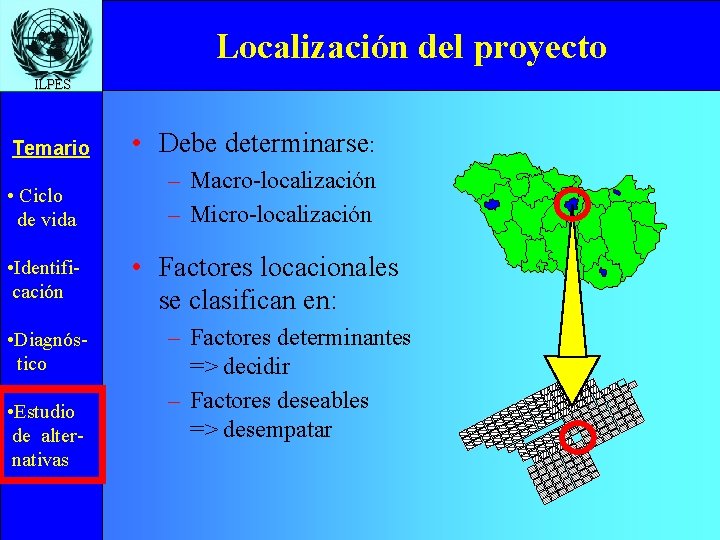 ILPES

Localización del proyecto

Temario

• Ciclo de vida

•Identificación

•Diagnóstico

•Estudio de alternativas

• Debe determinarse:
– Macro-localización
– Micro-localización

• Factores locacionales se clasifican en:
– Factores determinantes => decidir
– Factores deseables => desempatar